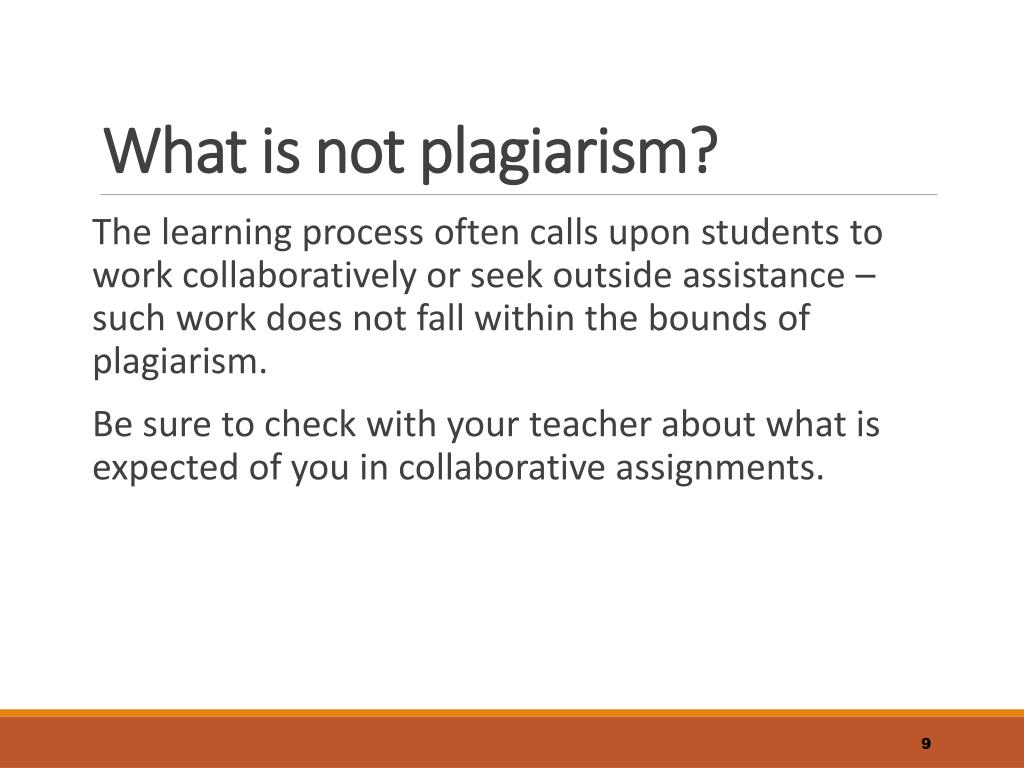 What is not plagiarism?

The learning process often calls upon students to work collaboratively or seek outside assistance – such work does not fall within the bounds of plagiarism.

Be sure to check with your teacher about what is expected of you in collaborative assignments.

9